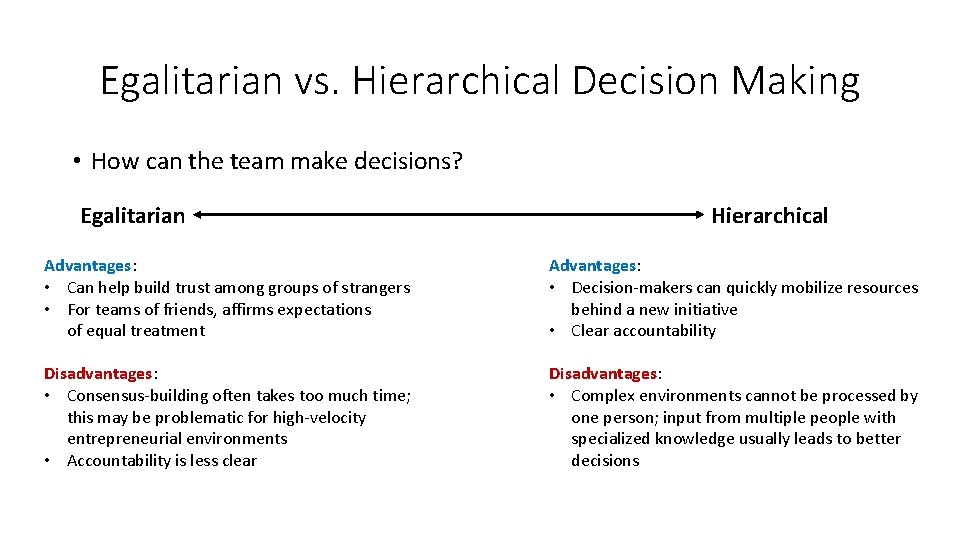 Egalitarian vs. Hierarchical Decision Making

• How can the team make decisions?

Egalitarian

Hierarchical

Advantages:
• Can help build trust among groups of strangers
• For teams of friends, affirms expectations of equal treatment

Disadvantages:
• Consensus-building often takes too much time; this may be problematic for high-velocity entrepreneurial environments
• Accountability is less clear

Advantages:
• Decision-makers can quickly mobilize resources behind a new initiative
• Clear accountability

Disadvantages:
• Complex environments cannot be processed by one person; input from multiple people with specialized knowledge usually leads to better decisions